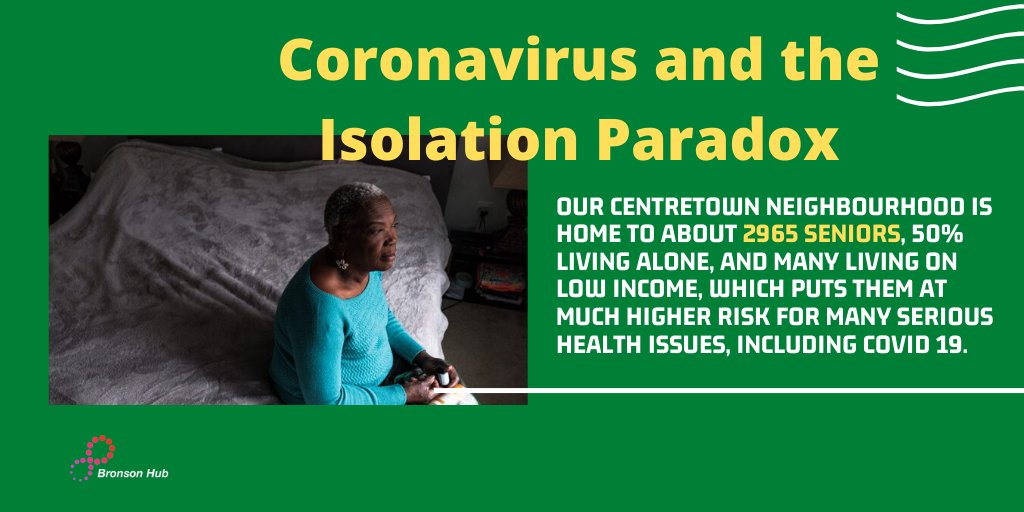 Coronavirus and the Isolation Paradox

OUR CENTRETOWN NEIGHBOURHOOD IS HOME TO ABOUT 2965 SENIORS, 50% LIVING ALONE, AND MANY LIVING ON LOW INCOME, WHICH PUTS THEM AT MUCH HIGHER RISK FOR MANY SERIOUS HEALTH ISSUES, INCLUDING COVID 19.

Bronson Hub